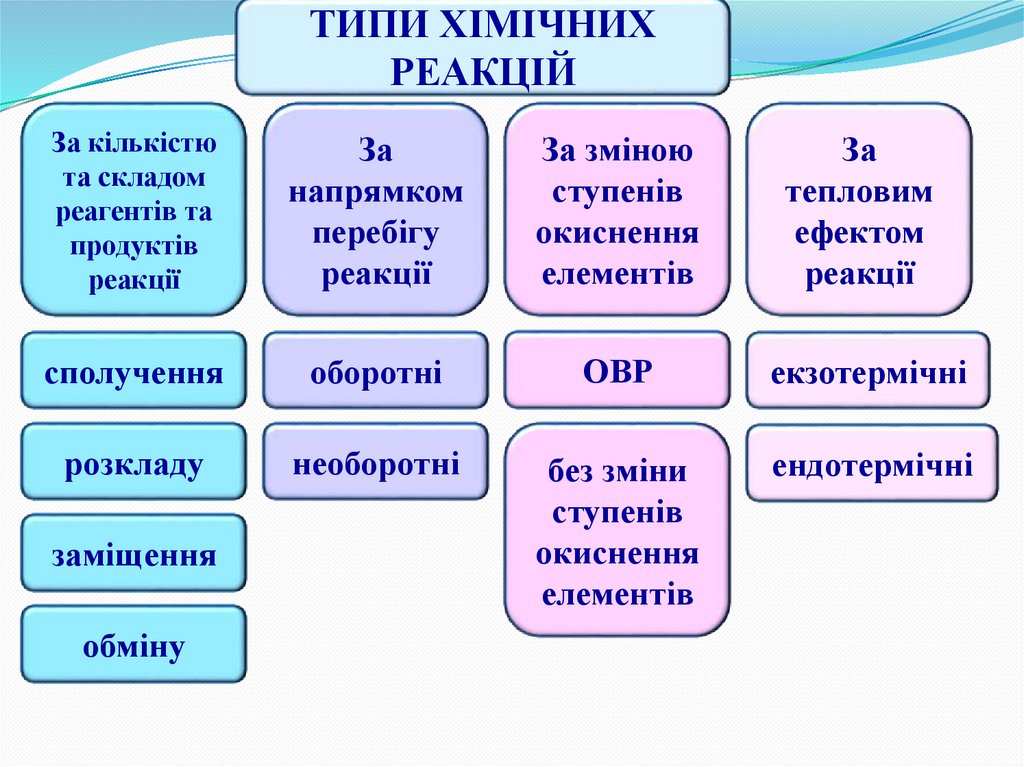 ТИПИ ХІМІЧНИХ РЕАКЦІЙ

За кількістю та складом реагентів та продуктів реакції

сполучення

розкладу

заміщення

обміну

За напрямком перебігу реакції

оборотні

необоротні

За зміною ступенів окиснення елементів

ОВР

без зміни ступенів окиснення елементів

За тепловим ефектом реакції

екзотермічні

ендотермічні